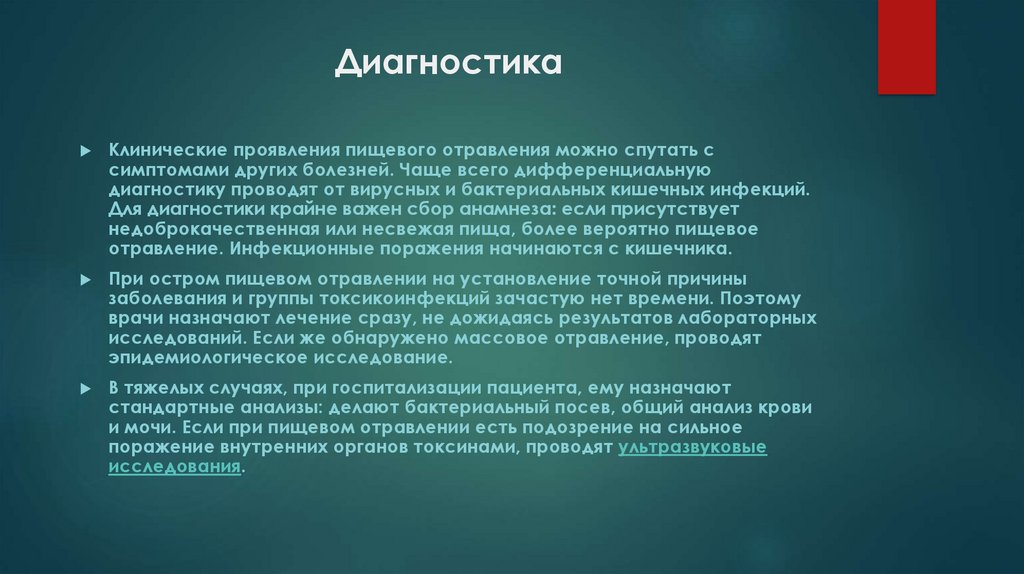 Диагностика

Клинические проявления пищевого отравления можно спутать с симптомами других болезней. Чаще всего дифференциальную диагностику проводят от вирусных и бактериальных кишечных инфекций. Для диагностики крайне важен сбор анамнеза: если присутствует недоброкачественная или несвежая пища, более вероятно пищевое отравление. Инфекционные поражения начинаются с кишечника.

При остром пищевом отравлении на установление точной причины заболевания и группы токсикоинфекций зачастую нет времени. Поэтому врачи назначают лечение сразу, не дожидаясь результатов лабораторных исследований. Если же обнаружено массовое отравление, проводят эпидемиологическое исследование.

В тяжелых случаях, при госпитализации пациента, ему назначают стандартные анализы: делают бактериальный посев, общий анализ крови и мочи. Если при пищевом отравлении есть подозрение на сильное поражение внутренних органов токсинами, проводят ультразвуковые исследования.